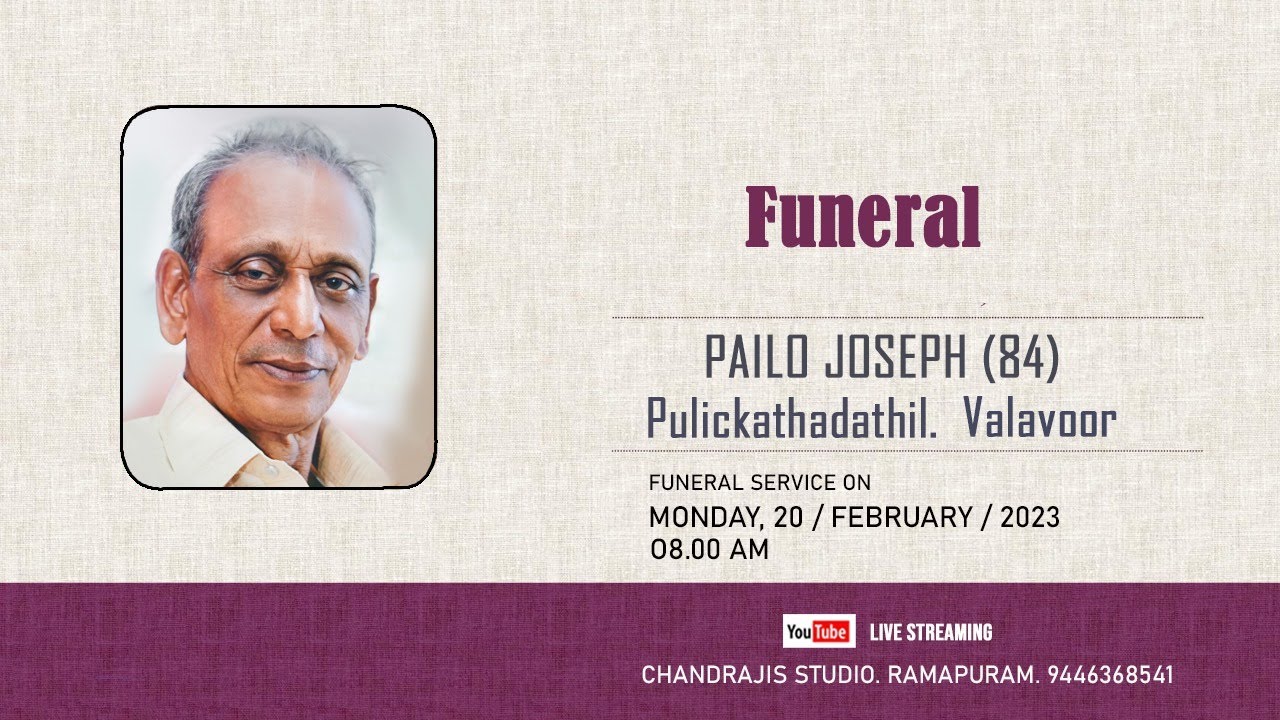 Funeral

PAILO JOSEPH (84)
Pulickathadathil. Valavoor

FUNERAL SERVICE ON
MONDAY, 20 / FEBRUARY / 2023
08.00 AM

YouTube LIVE STREAMING
CHANDRAJIS STUDIO. RAMAPURAM. 9446368541